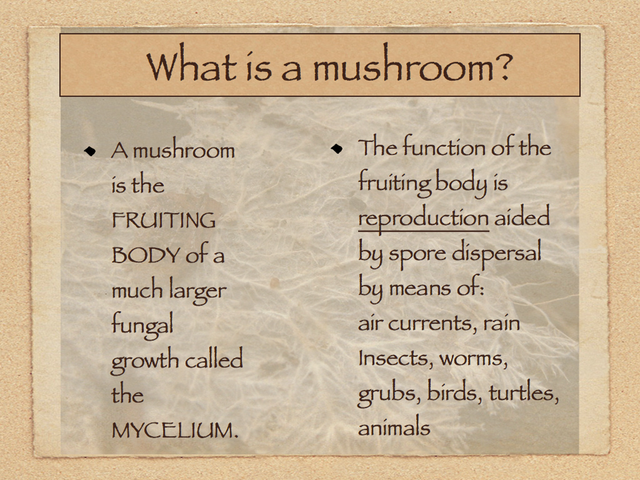 What is a mushroom?

- A mushroom is the FRUITING BODY of a much larger fungal growth called the MYCELIUM.

- The function of the fruiting body is reproduction aided by spore dispersal by means of:
air currents, rain
Insects, worms, grubs, birds, turtles, animals